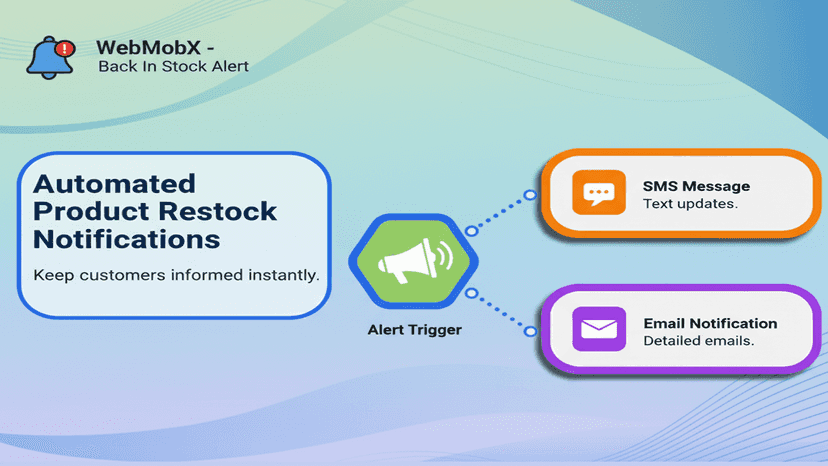 WebMobX -
Back In Stock Alert

Automated Product Restock Notifications

Keep customers informed instantly.

Alert Trigger

SMS Message
Text updates.

Email Notification
Detailed emails.